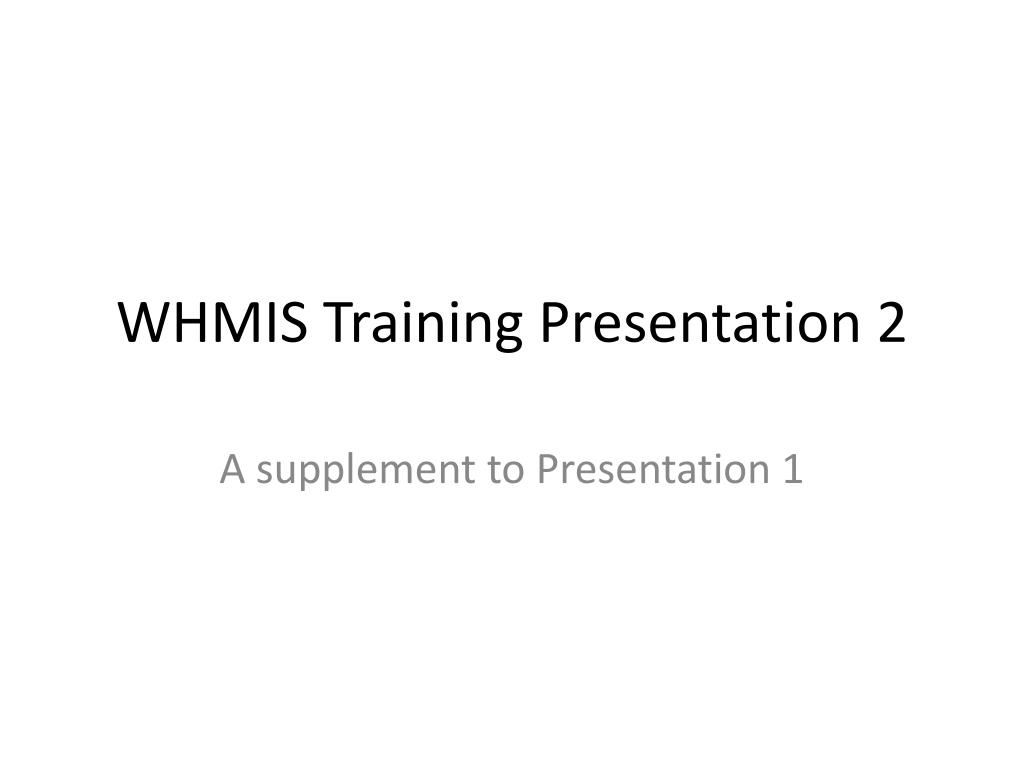 WHMIS Training Presentation 2

A supplement to Presentation 1